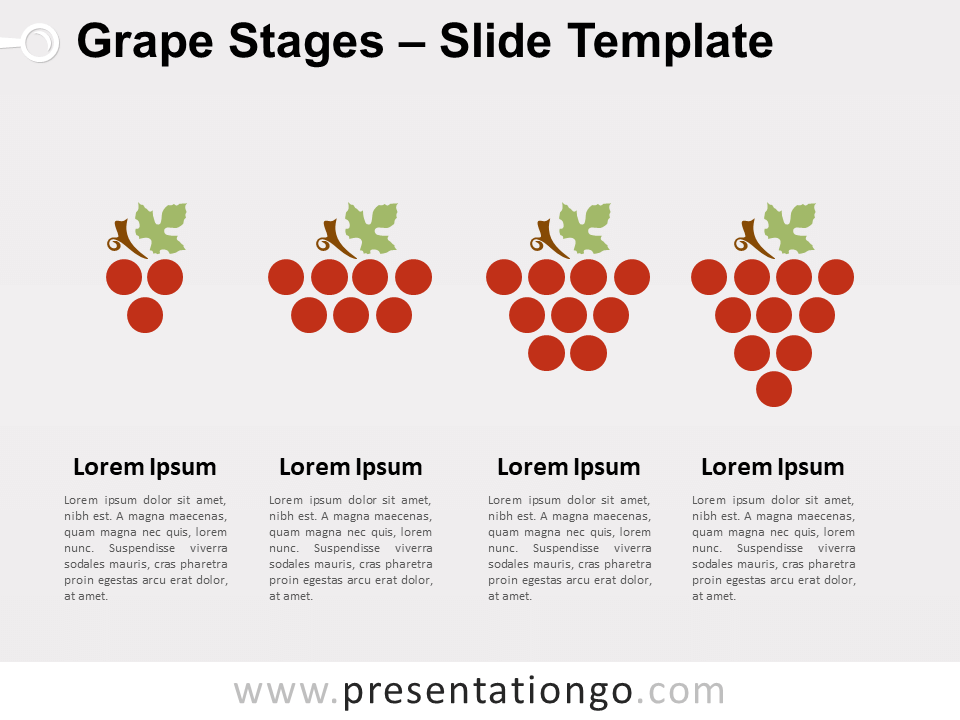 Grape Stages – Slide Template

Lorem Ipsum

Lorem ipsum dolor sit amet, nibh est. A magna maecenas, quam magna nec quis, lorem nunc. Suspendisse viverra sodales mauris, cras pharetra proin egestas arcu erat dolor, at amet.

Lorem Ipsum

Lorem ipsum dolor sit amet, nibh est. A magna maecenas, quam magna nec quis, lorem nunc. Suspendisse viverra sodales mauris, cras pharetra proin egestas arcu erat dolor, at amet.

Lorem Ipsum

Lorem ipsum dolor sit amet, nibh est. A magna maecenas, quam magna nec quis, lorem nunc. Suspendisse viverra sodales mauris, cras pharetra proin egestas arcu erat dolor, at amet.

Lorem Ipsum

Lorem ipsum dolor sit amet, nibh est. A magna maecenas, quam magna nec quis, lorem nunc. Suspendisse viverra sodales mauris, cras pharetra proin egestas arcu erat dolor, at amet.

www.presentationgo.com